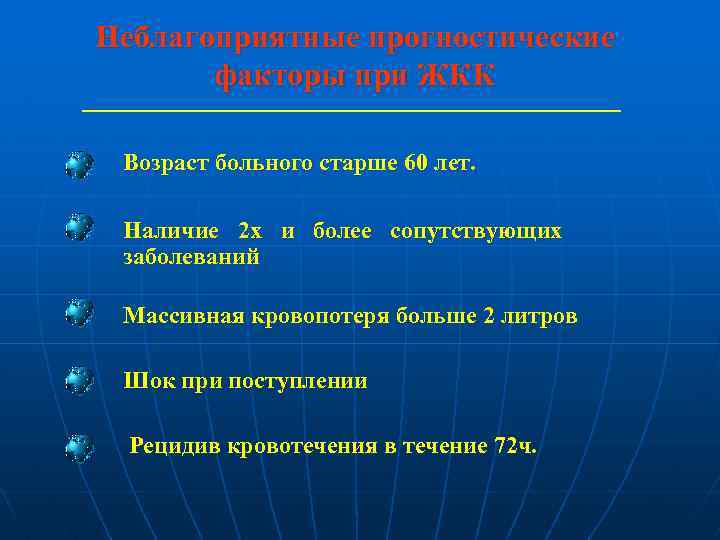 Неблагоприятные прогностические факторы при ЖКК

Возраст больного старше 60 лет.

Наличие 2х и более сопутствующих заболеваний

Массивная кровопотеря больше 2 литров

Шок при поступлении

Рецидив кровотечения в течение 72ч.